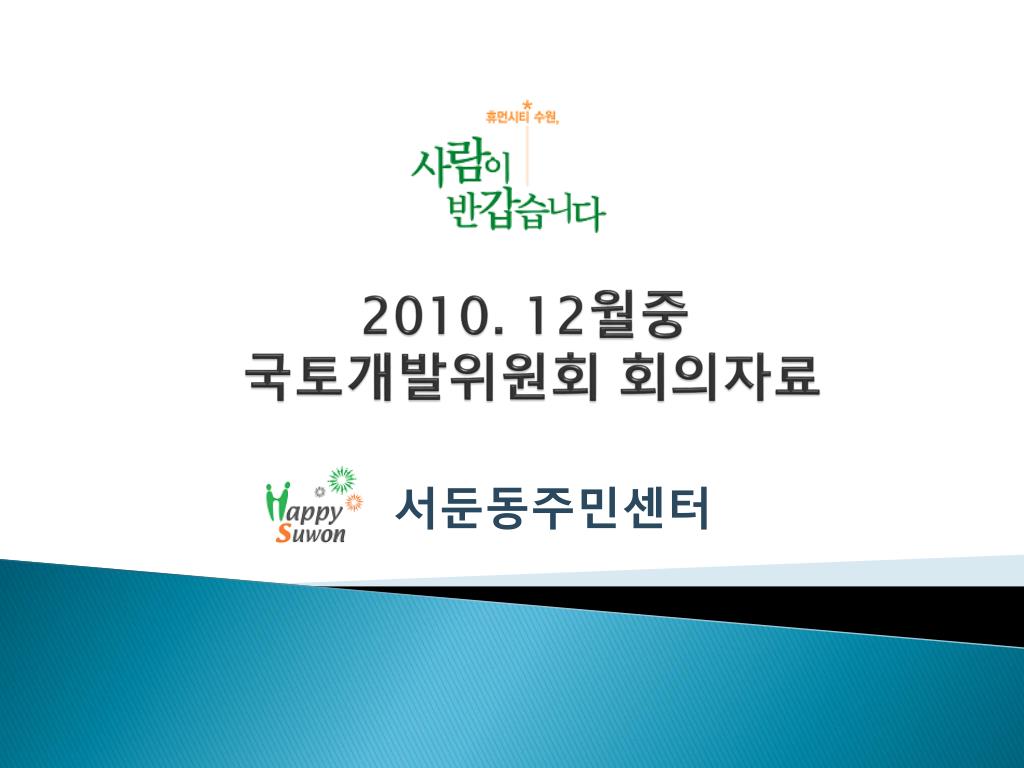 휴먼시티 수원,
사람이 반갑습니다

2010. 12월중
국토개발위원회 회의자료

Happy Suwon
서둔동주민센터